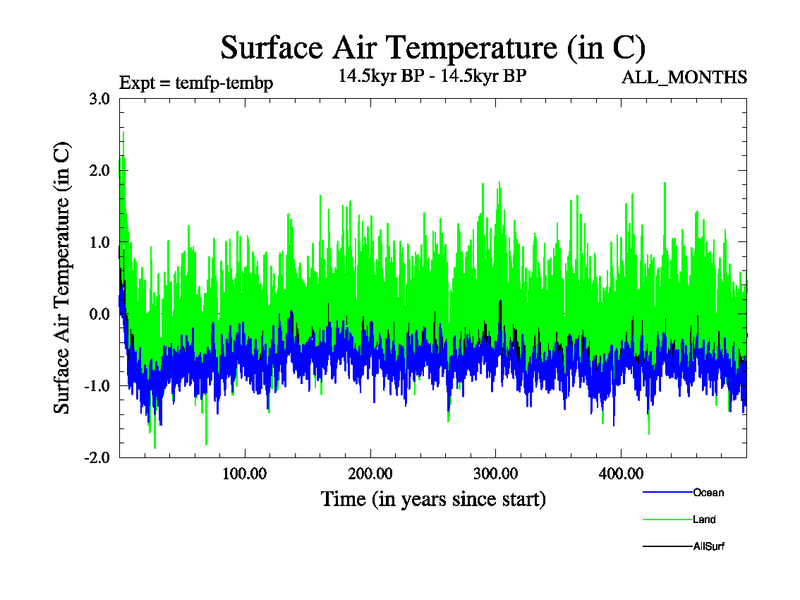 Surface Air Temperature (in C)

Expt = temfp-tembp

14.5kyr BP - 14.5kyr BP

ALL_MONTHS

Surface Air Temperature (in C)

3.0
2.0
1.0
0.0
-1.0
-2.0

100.00
200.00
300.00
400.00

Time (in years since start)

Ocean
Land
AllSurf